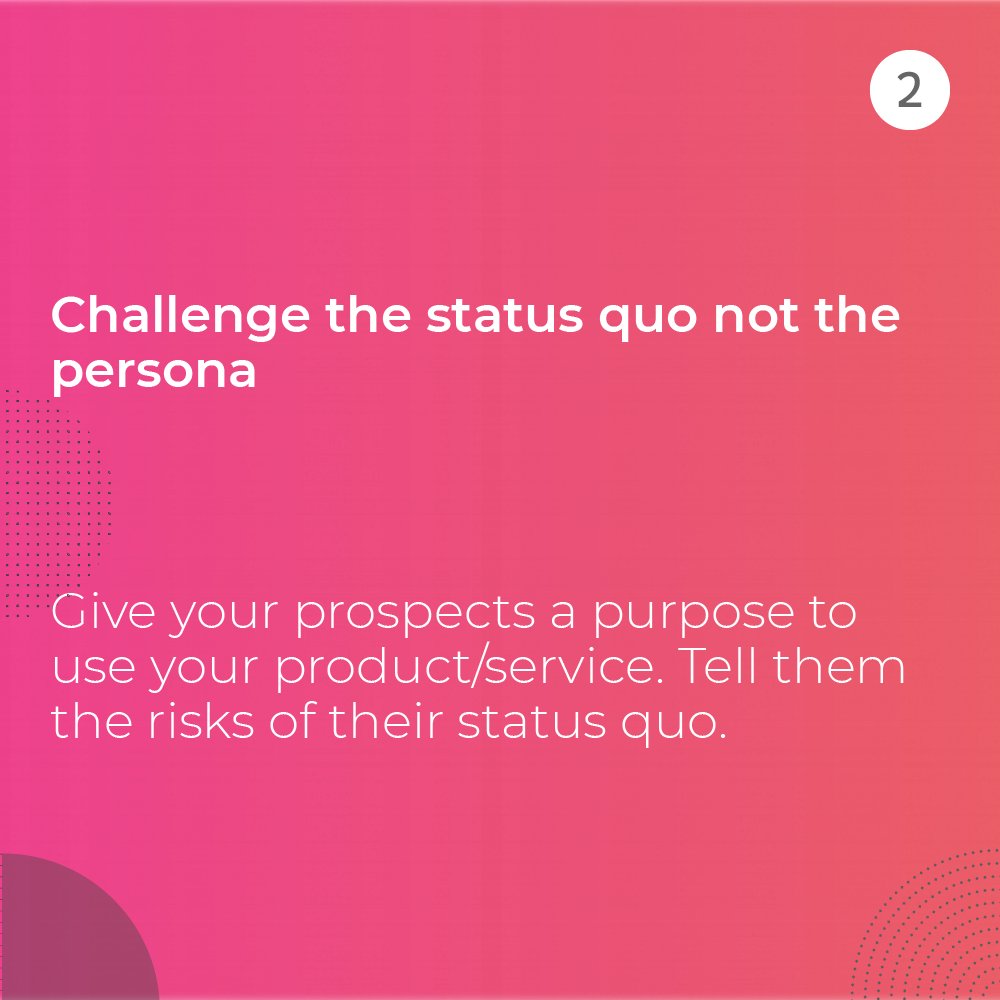 2

Challenge the status quo not the persona

Give your prospects a purpose to use your product/service. Tell them the risks of their status quo.